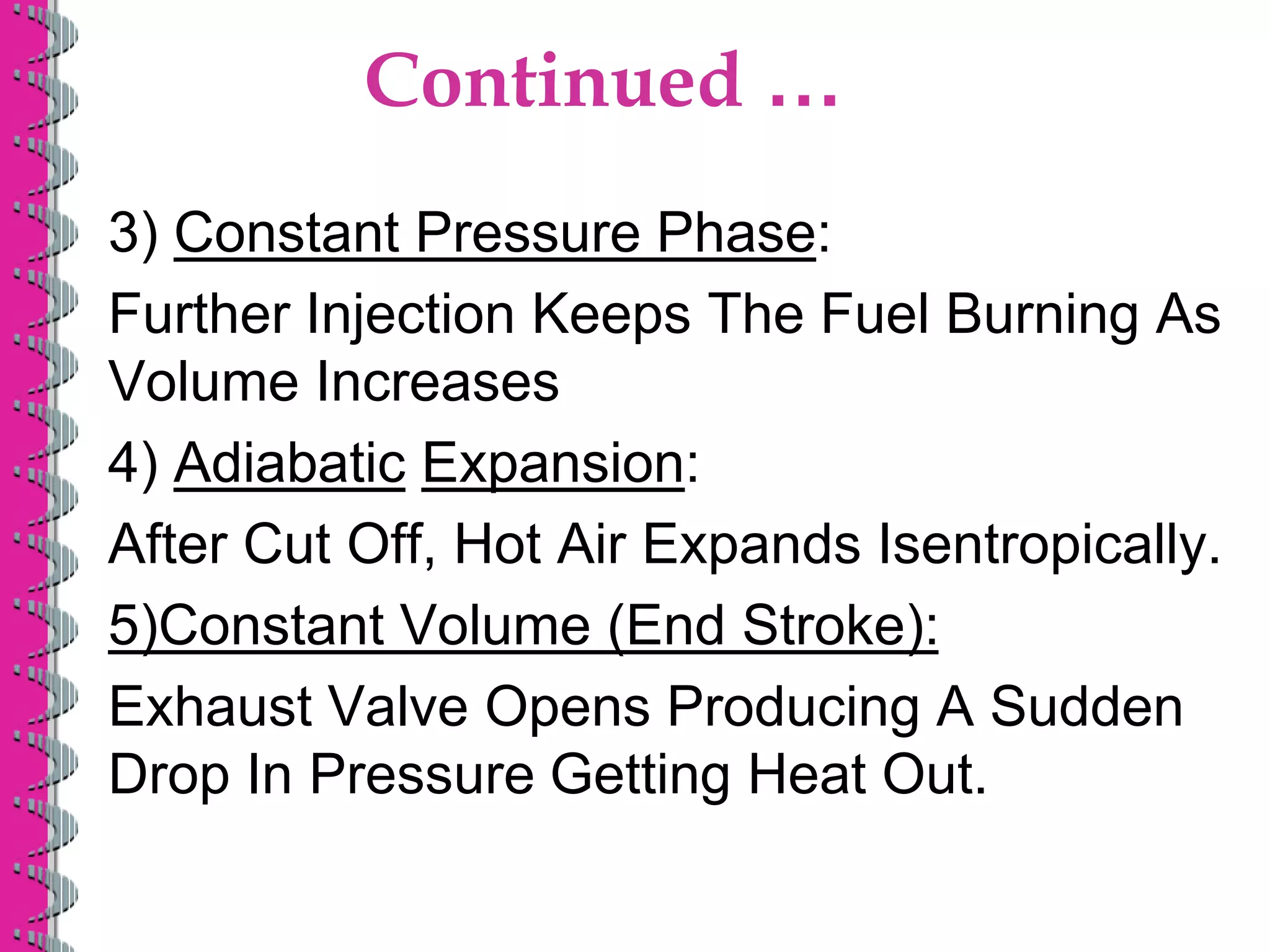 Continued …

3) Constant Pressure Phase:

Further Injection Keeps The Fuel Burning As Volume Increases

4) Adiabatic Expansion:

After Cut Off, Hot Air Expands Isentropically.

5)Constant Volume (End Stroke):

Exhaust Valve Opens Producing A Sudden Drop In Pressure Getting Heat Out.